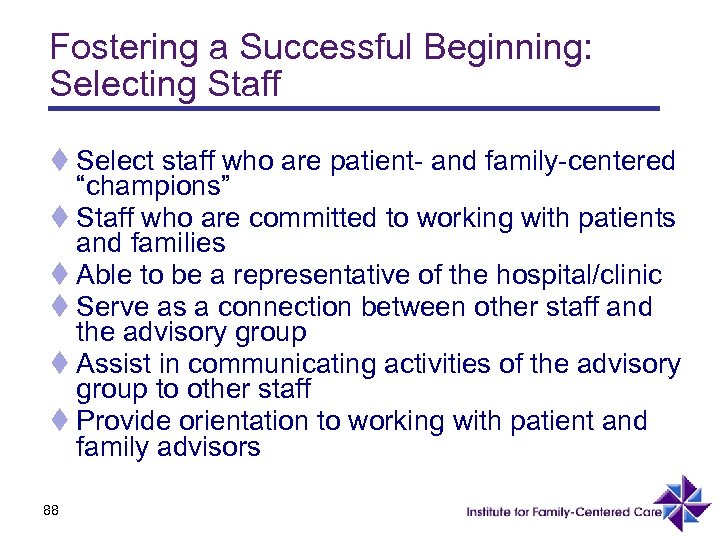 Fostering a Successful Beginning: Selecting Staff

♦ Select staff who are patient- and family-centered “champions”
♦ Staff who are committed to working with patients and families
♦ Able to be a representative of the hospital/clinic
♦ Serve as a connection between other staff and the advisory group
♦ Assist in communicating activities of the advisory group to other staff
♦ Provide orientation to working with patient and family advisors

88

Institute for Family-Centered Care